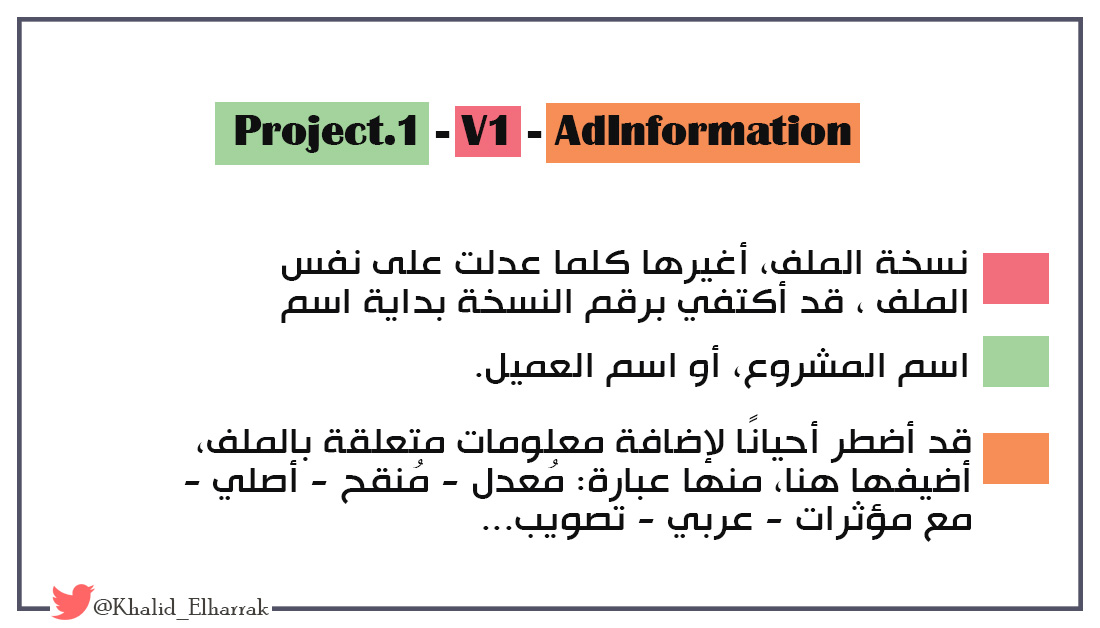 Project.1 - V1 - AdInformation

نسخة الملف، أغيرها كلما عدلت على نفس الملف ، قد أكتفي برقم النسخة بداية اسم

اسم المشروع، أو اسم العميل.

قد أضطر أحيانًا لإضافة معلومات متعلقة بالملف، أضيفها هنا، منها عبارة: مُعدل - مُنقح - أصلي - مع مؤثرات - عربي - تصويب...

@Khalid_Elharrak